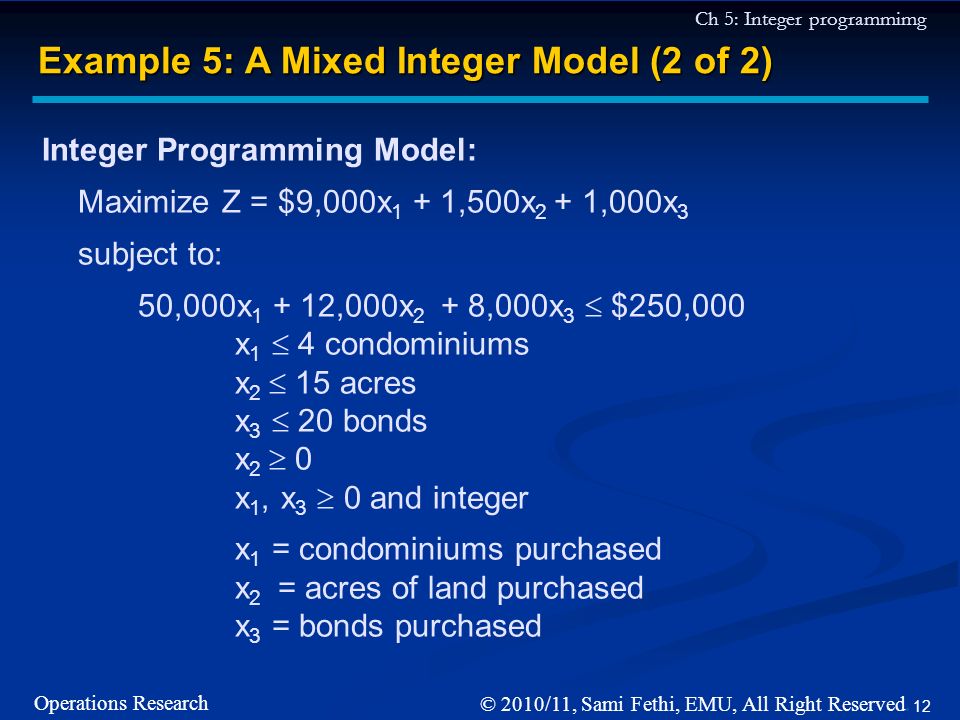 Ch 5: Integer programmimg

Example 5: A Mixed Integer Model (2 of 2)

Integer Programming Model:

Maximize $Z = \$9,000x_1 + 1,500x_2 + 1,000x_3$

subject to:

$50,000x_1 + 12,000x_2 + 8,000x_3 \leq \$250,000$
$x_1 \leq 4$ condominiums
$x_2 \leq 15$ acres
$x_3 \leq 20$ bonds
$x_2 \geq 0$
$x_1, x_3 \geq 0$ and integer

$x_1$ = condominiums purchased
$x_2$ = acres of land purchased
$x_3$ = bonds purchased

Operations Research

© 2010/11, Sami Fethi, EMU, All Right Reserved 12